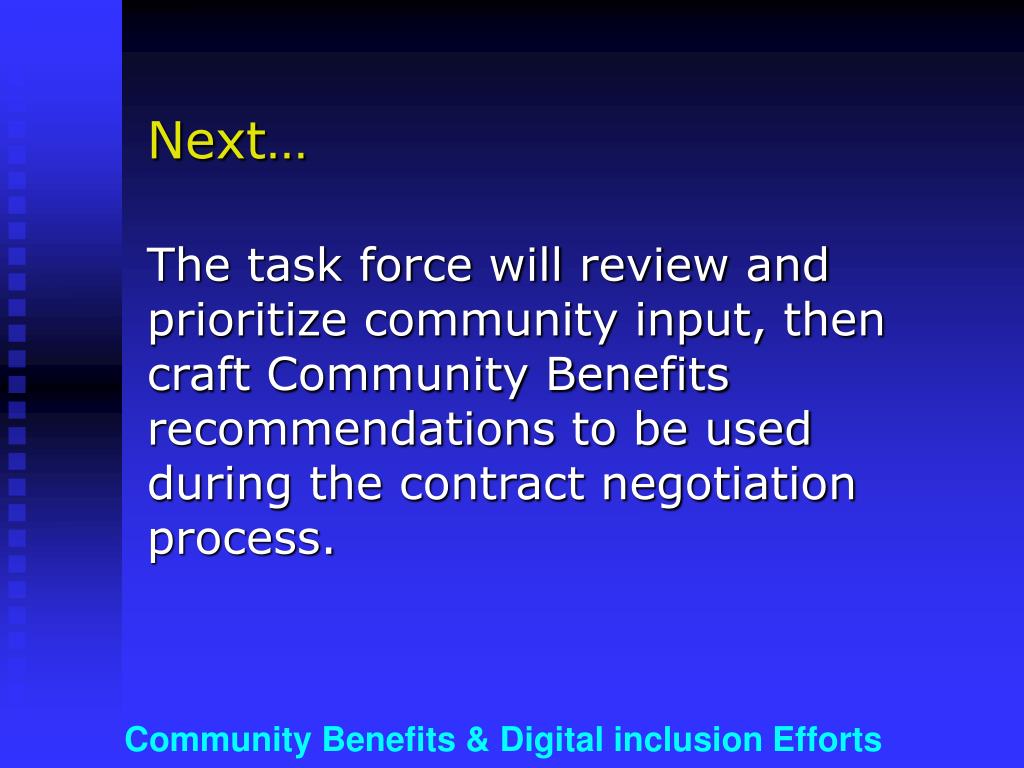 Next…

The task force will review and prioritize community input, then craft Community Benefits recommendations to be used during the contract negotiation process.

Community Benefits & Digital inclusion Efforts